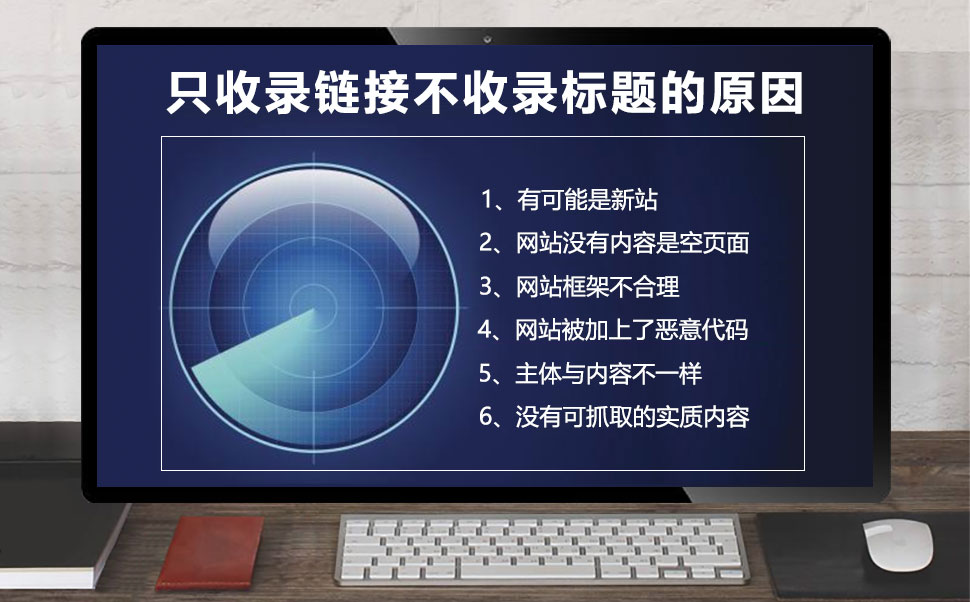 只收录链接不收录标题的原因

1、有可能是新站
2、网站没有内容是空页面
3、网站框架不合理
4、网站被加上了恶意代码
5、主体与内容不一样
6、没有可抓取的实质内容